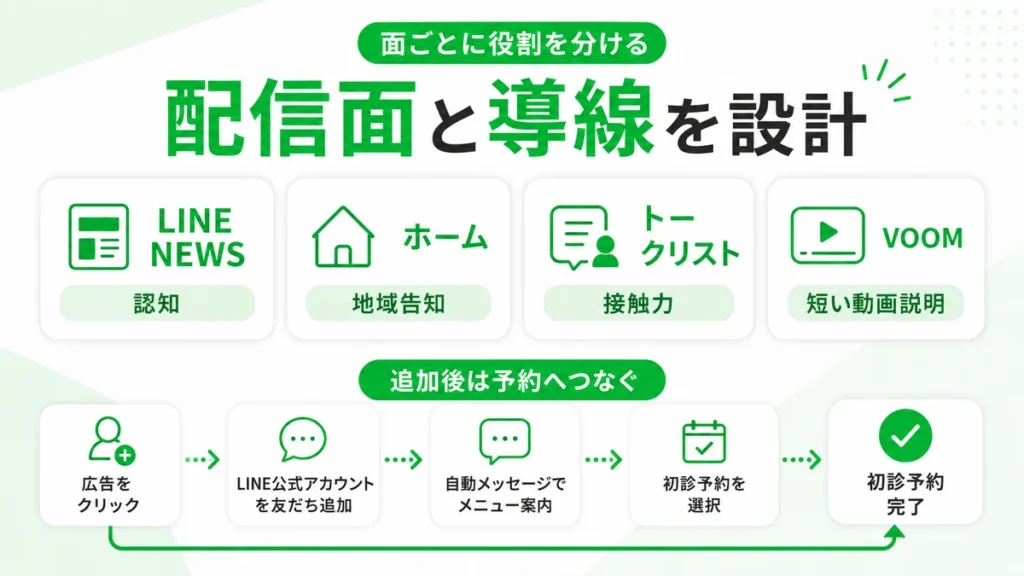 面ごとに役割を分ける

配信面と導線を設計

LINE NEWS
認知

ホーム
地域告知

トークリスト
接触力

VOOM
短い動画説明

追加後は予約へつなぐ

広告をクリック

LINE公式アカウントを友だち追加

自動メッセージでメニュー案内

初診予約を選択

初診予約完了